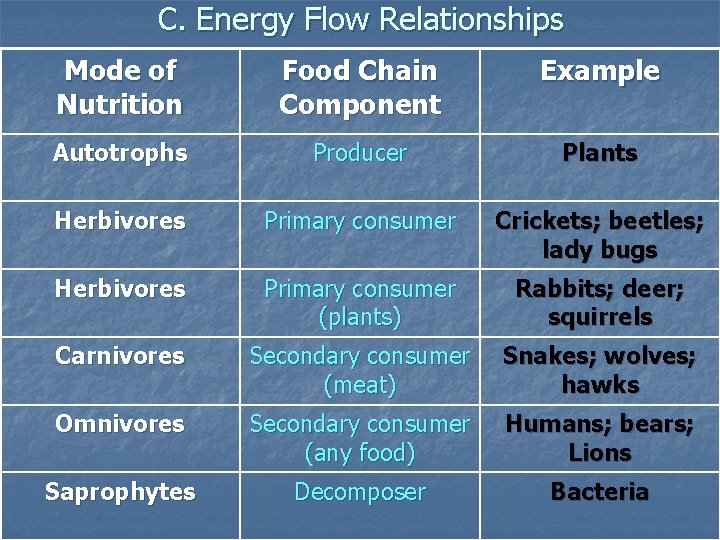 C. Energy Flow Relationships

| Mode of Nutrition | Food Chain Component | Example |
|---|---|---|
| Autotrophs | Producer | Plants |
| Herbivores | Primary consumer | Crickets; beetles; lady bugs |
| Herbivores | Primary consumer (plants) | Rabbits; deer; squirrels |
| Carnivores | Secondary consumer (meat) | Snakes; wolves; hawks |
| Omnivores | Secondary consumer (any food) | Humans; bears; Lions |
| Saprophytes | Decomposer | Bacteria |